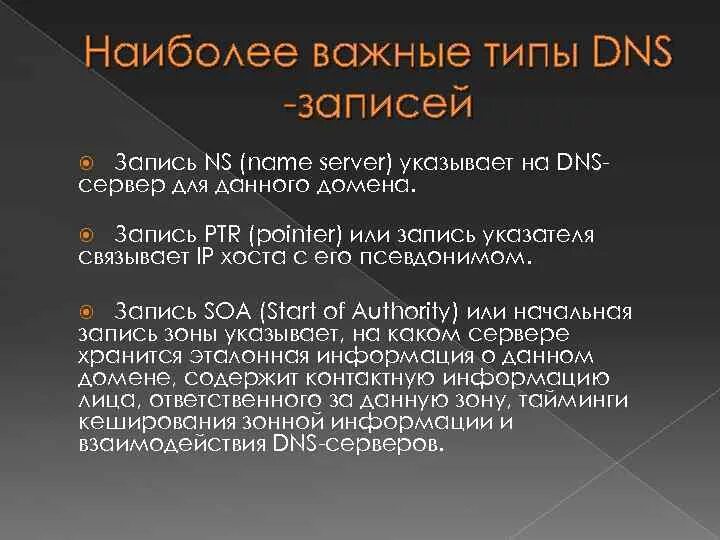 Наиболее важные типы DNS -записей

Запись NS (name server) указывает на DNS-сервер для данного домена.

Запись PTR (pointer) или запись указателя связывает IP хоста с его псевдонимом.

Запись SOA (Start of Authority) или начальная запись зоны указывает, на каком сервере хранится эталонная информация о данном домене, содержит контактную информацию лица, ответственного за данную зону, тайминги кеширования зонной информации и взаимодействия DNS-серверов.